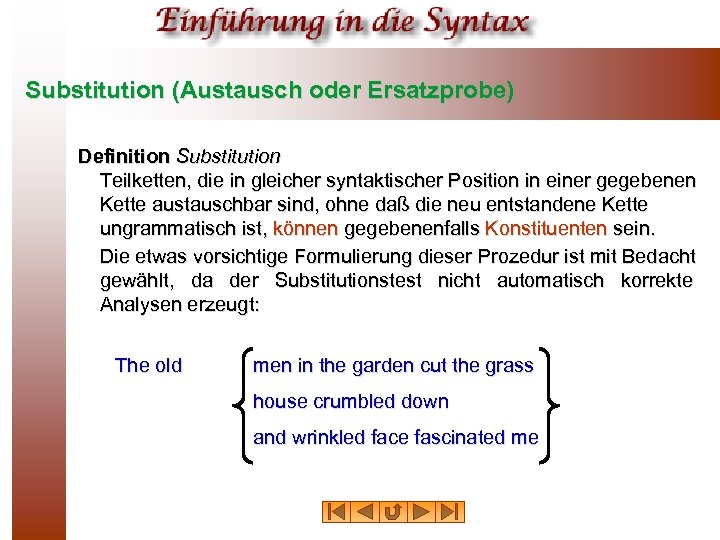 Einführung in die Syntax

Substitution (Austausch oder Ersatzprobe)

Definition Substitution
Teilketten, die in gleicher syntaktischer Position in einer gegebenen Kette austauschbar sind, ohne daß die neu entstandene Kette ungrammatisch ist, können gegebenenfalls Konstituenten sein.

Die etwas vorsichtige Formulierung dieser Prozedur ist mit Bedacht gewählt, da der Substitutionstest nicht automatisch korrekte Analysen erzeugt:

The old
men in the garden cut the grass
house crumbled down
and wrinkled face fascinated me